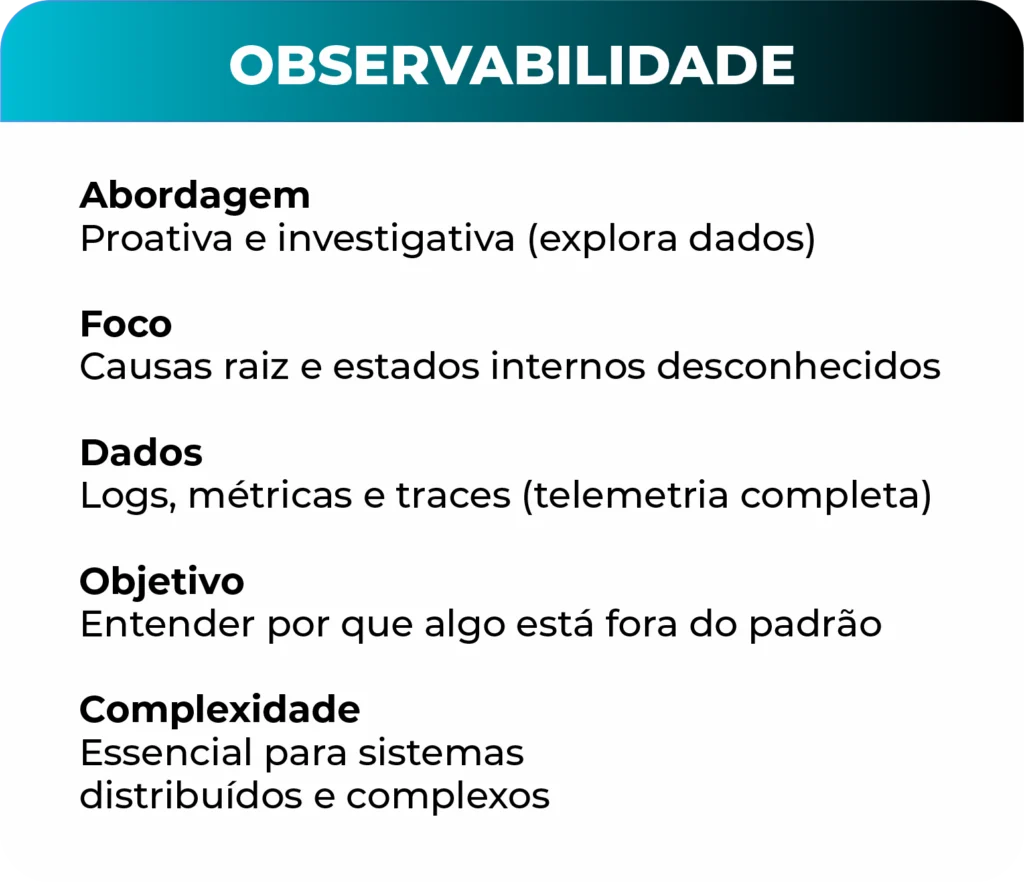 OBSERVABILIDADE

Abordagem
Proativa e investigativa (explora dados)

Foco
Causas raiz e estados internos desconhecidos

Dados
Logs, métricas e traces (telemetria completa)

Objetivo
Entender por que algo está fora do padrão

Complexidade
Essencial para sistemas distribuídos e complexos